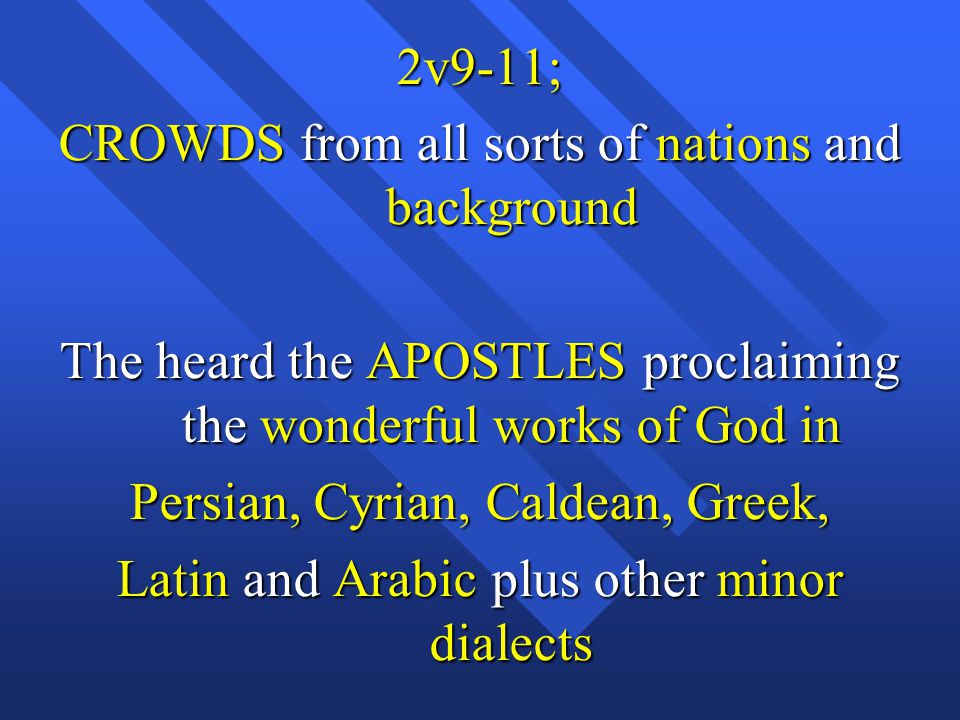 2v9-11;

CROWDS from all sorts of nations and background

The heard the APOSTLES proclaiming the wonderful works of God in

Persian, Cyrian, Caldean, Greek,

Latin and Arabic plus other minor dialects